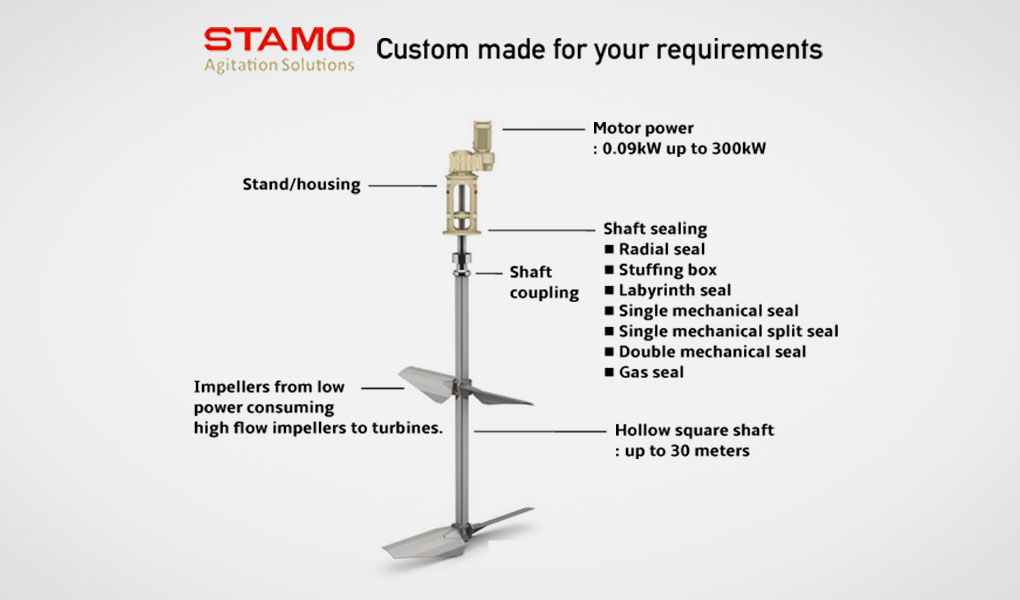 STAMO
Agitation Solutions

Custom made for your requirements

Motor power
: 0.09kW up to 300kW

Stand/housing

Shaft sealing
■ Radial seal
■ Stuffing box
■ Labyrinth seal
■ Single mechanical seal
■ Single mechanical split seal
■ Double mechanical seal
■ Gas seal

Shaft coupling

Impellers from low power consuming high flow impellers to turbines.

Hollow square shaft
: up to 30 meters